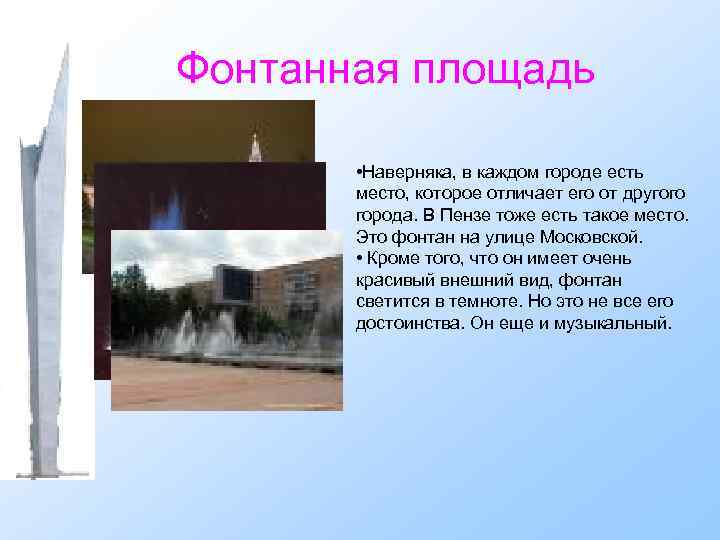 Фонтанная площадь

•Наверняка, в каждом городе есть место, которое отличает его от другого города. В Пензе тоже есть такое место. Это фонтан на улице Московской.
• Кроме того, что он имеет очень красивый внешний вид, фонтан светится в темноте. Но это не все его достоинства. Он еще и музыкальный.